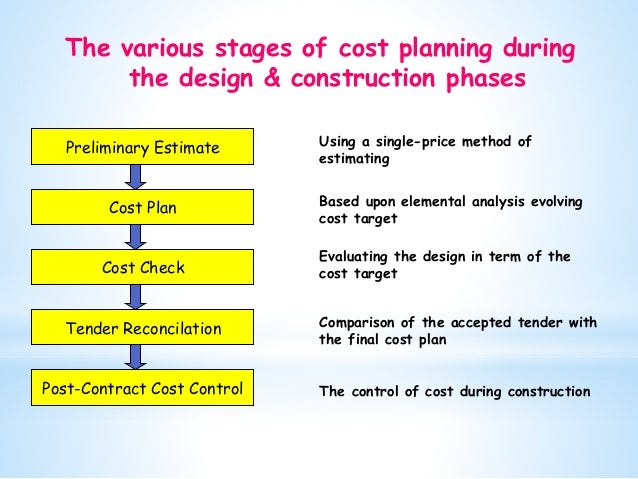 The various stages of cost planning during the design & construction phases

Preliminary Estimate

Using a single-price method of estimating

Cost Plan

Based upon elemental analysis evolving cost target

Cost Check

Evaluating the design in term of the cost target

Tender Reconcilation

Comparison of the accepted tender with the final cost plan

Post-Contract Cost Control

The control of cost during construction